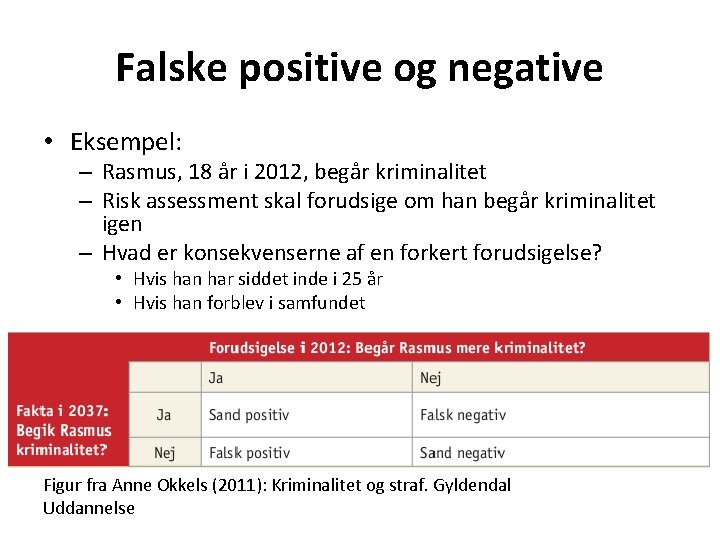 Falske positive og negative

• Eksempel:
– Rasmus, 18 år i 2012, begår kriminalitet
– Risk assessment skal forudsige om han begår kriminalitet igen
– Hvad er konsekvenserne af en forkert forudsigelse?
• Hvis han har siddet inde i 25 år
• Hvis han forblev i samfundet

| | | Forudsigelse i 2012: Begår Rasmus mere kriminalitet? | |
|---|---|---|---|
| | | Ja | Nej |
| Fakta i 2037: Begik Rasmus kriminalitet? | Ja | Sand positiv | Falsk negativ |
| | Nej | Falsk positiv | Sand negativ |

Figur fra Anne Okkels (2011): Kriminalitet og straf. Gyldendal Uddannelse